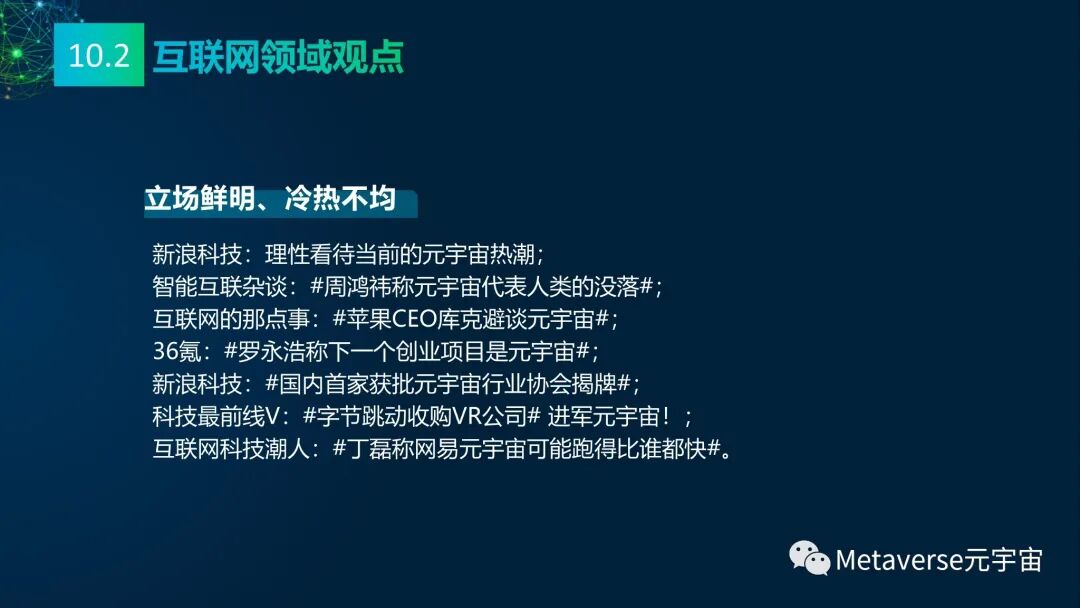 10.2 互联网领域观点

立场鲜明、冷热不均

新浪科技：理性看待当前的元宇宙热潮；
智能互联杂谈：#周鸿祎称元宇宙代表人类的没落#；
互联网的那点事：#苹果CEO库克避谈元宇宙#；
36氪：#罗永浩称下一个创业项目是元宇宙#；
新浪科技：#国内首家获批元宇宙行业协会揭牌#；
科技最前线V：#字节跳动收购VR公司# 进军元宇宙！；
互联网科技潮人：#丁磊称网易元宇宙可能跑得比谁都快#。

Metaverse元宇宙